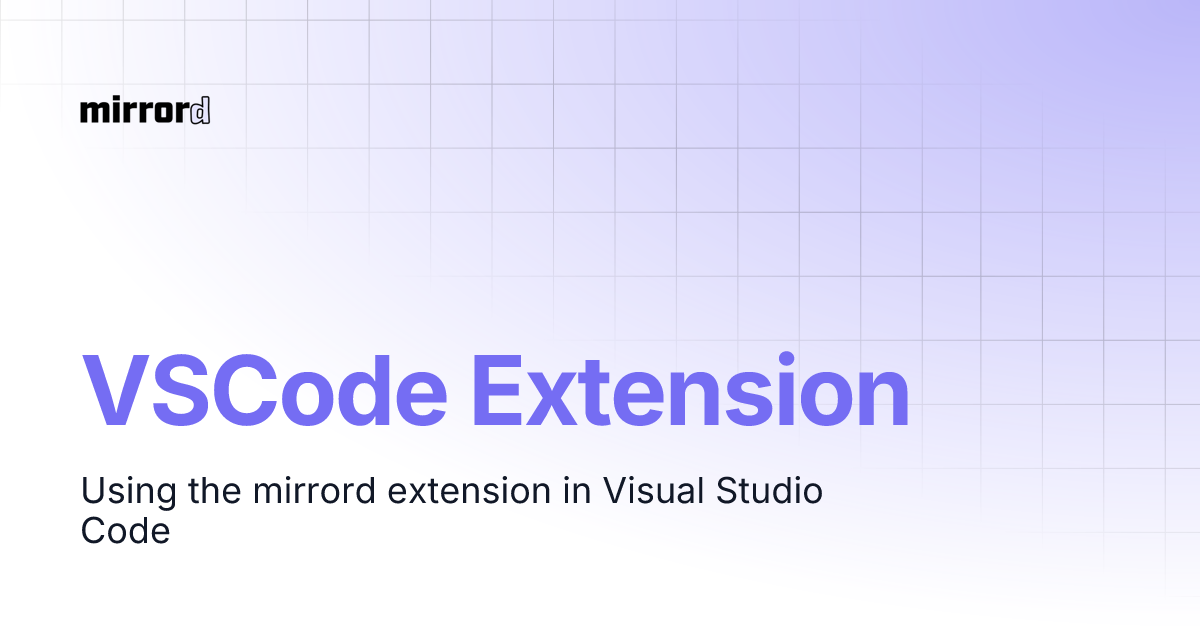 mirrord

VSCode Extension

Using the mirrord extension in Visual Studio Code